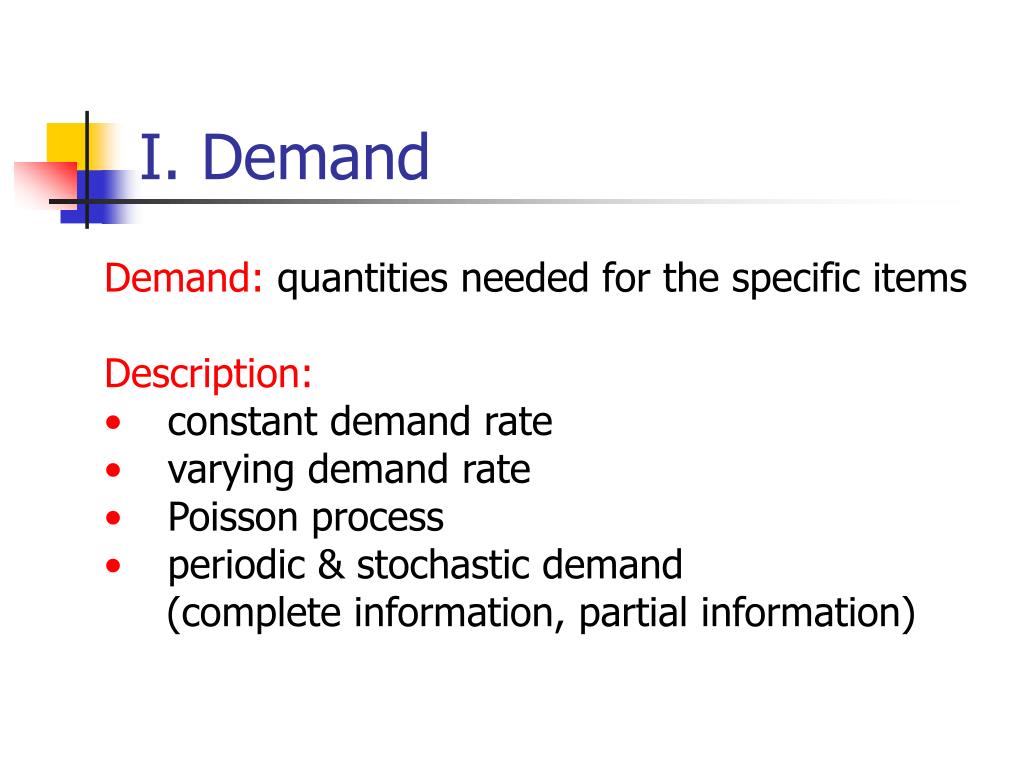 I. Demand

Demand: quantities needed for the specific items

Description:
• constant demand rate
• varying demand rate
• Poisson process
• periodic & stochastic demand
(complete information, partial information)